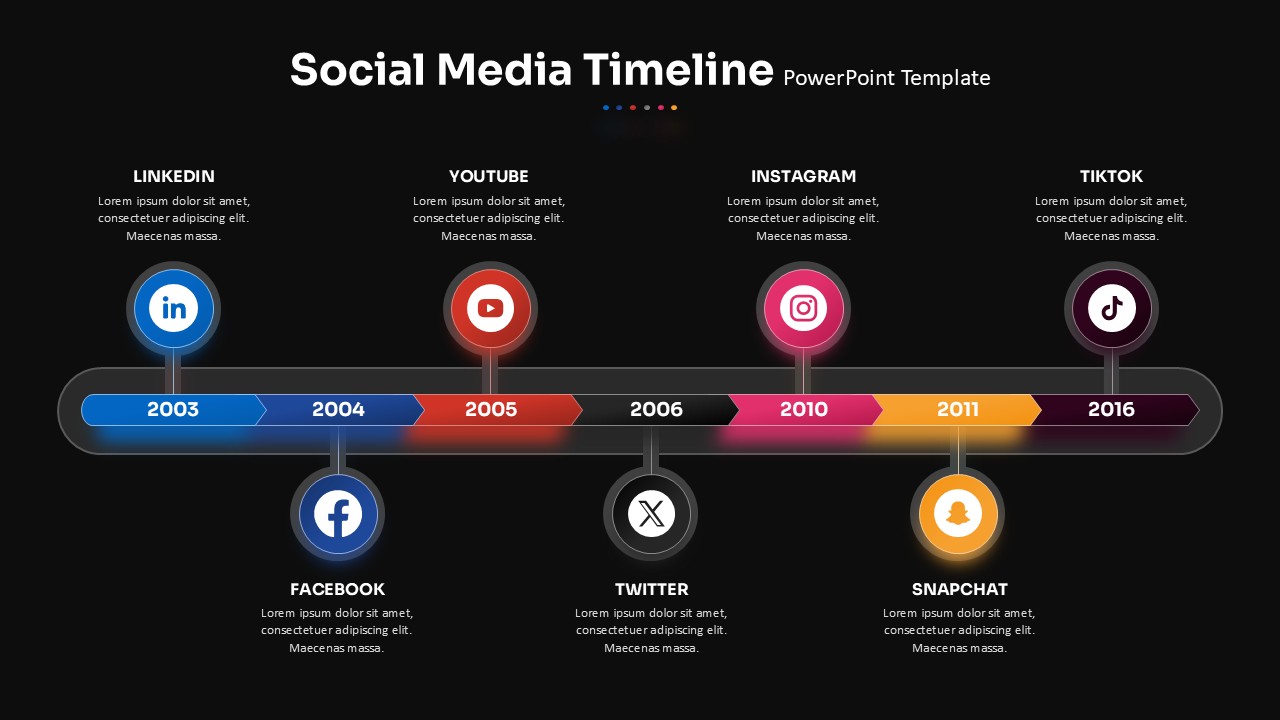 Social Media Timeline PowerPoint Template

LINKEDIN
Lorem ipsum dolor sit amet, consectetuer adipiscing elit. Maecenas massa.

YOUTUBE
Lorem ipsum dolor sit amet, consectetuer adipiscing elit. Maecenas massa.

INSTAGRAM
Lorem ipsum dolor sit amet, consectetuer adipiscing elit. Maecenas massa.

TIKTOK
Lorem ipsum dolor sit amet, consectetuer adipiscing elit. Maecenas massa.

2003 2004 2005 2006 2010 2011 2016

FACEBOOK
Lorem ipsum dolor sit amet, consectetuer adipiscing elit. Maecenas massa.

TWITTER
Lorem ipsum dolor sit amet, consectetuer adipiscing elit. Maecenas massa.

SNAPCHAT
Lorem ipsum dolor sit amet, consectetuer adipiscing elit. Maecenas massa.